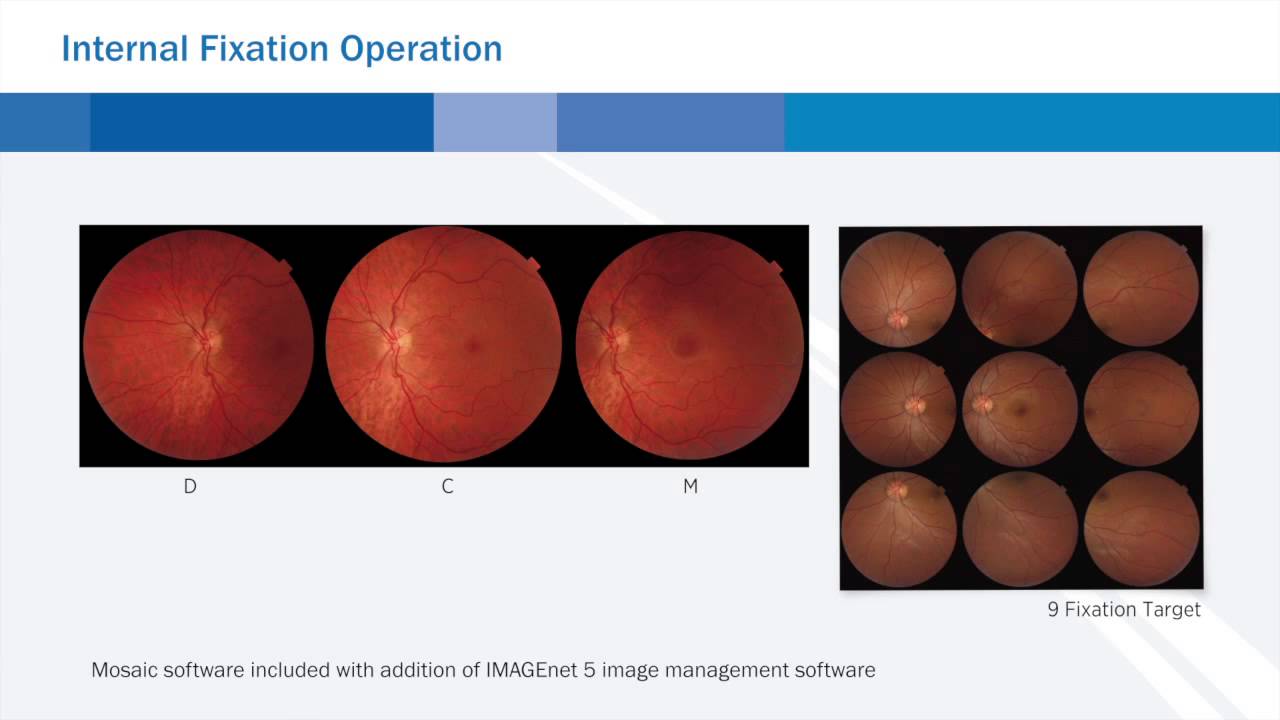 Internal Fixation Operation

D

C

M

9 Fixation Target

Mosaic software included with addition of IMAGEnet 5 image management software